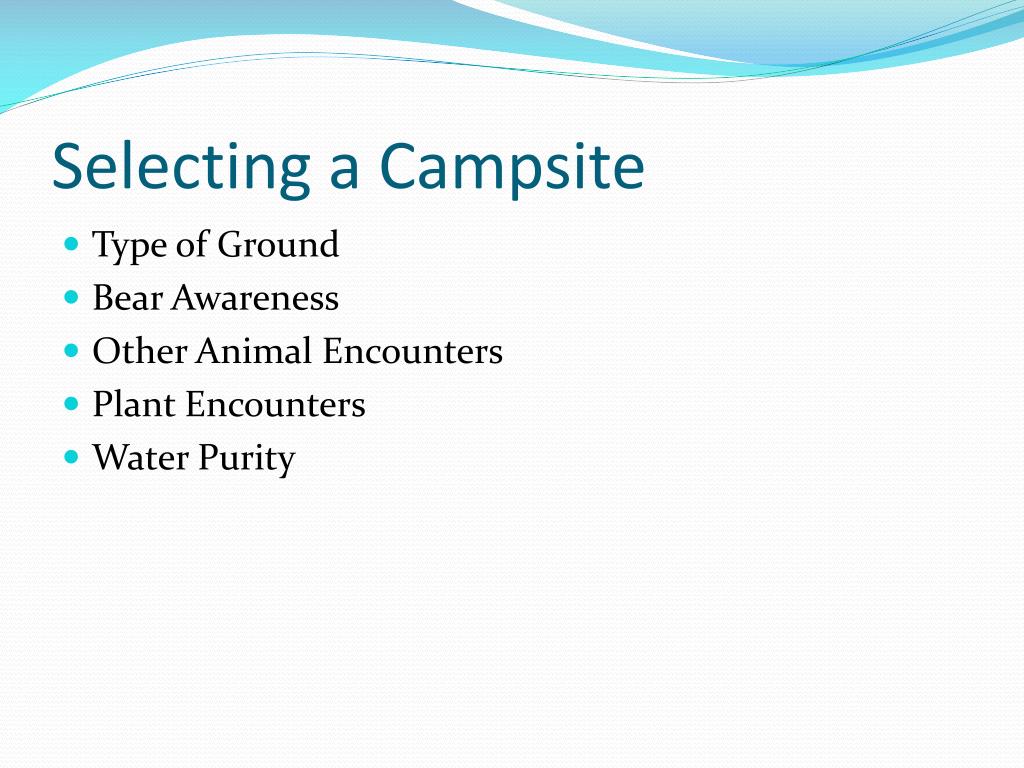 Selecting a Campsite

- Type of Ground
- Bear Awareness
- Other Animal Encounters
- Plant Encounters
- Water Purity